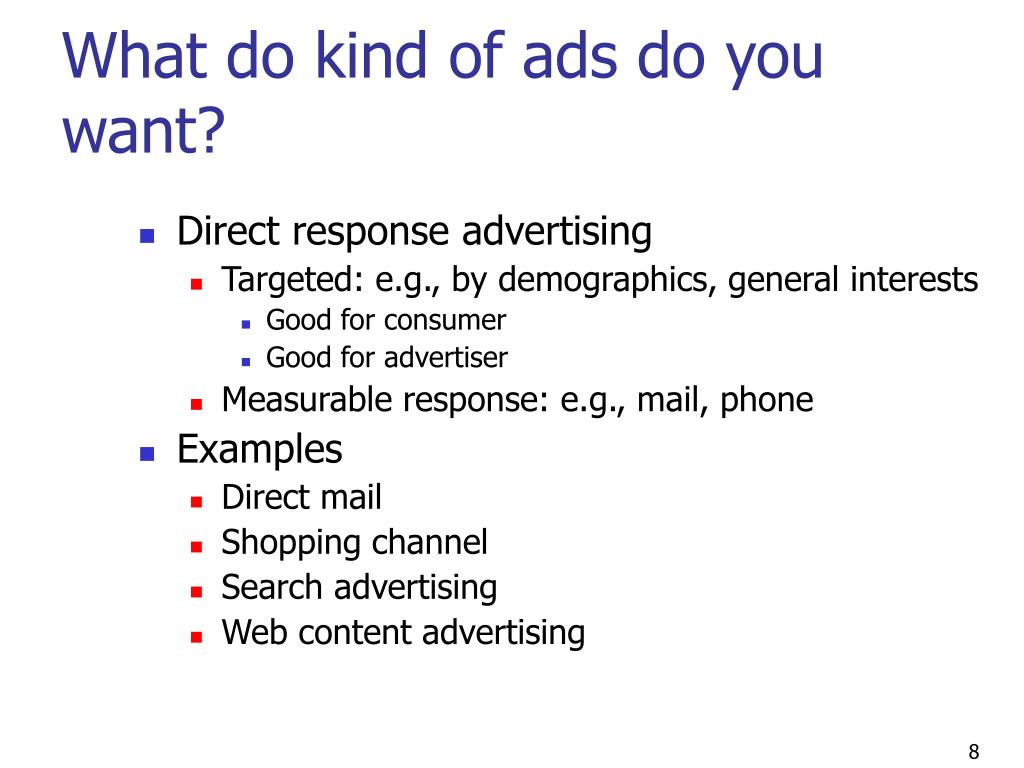 What do kind of ads do you want?

- Direct response advertising
  - Targeted: e.g., by demographics, general interests
    - Good for consumer
    - Good for advertiser
  - Measurable response: e.g., mail, phone
- Examples
  - Direct mail
  - Shopping channel
  - Search advertising
  - Web content advertising

8